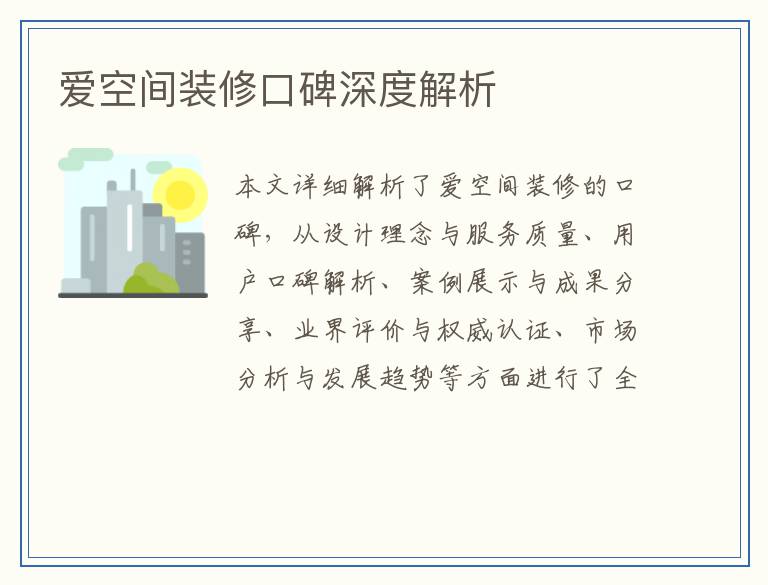 爱空间装修口碑深度解析

本文详细解析了爱空间装修的口碑，从设计理念与服务质量、用户口碑解析、案例展示与成果分享、业界评价与权威认证、市场分析与发展趋势等方面进行了全